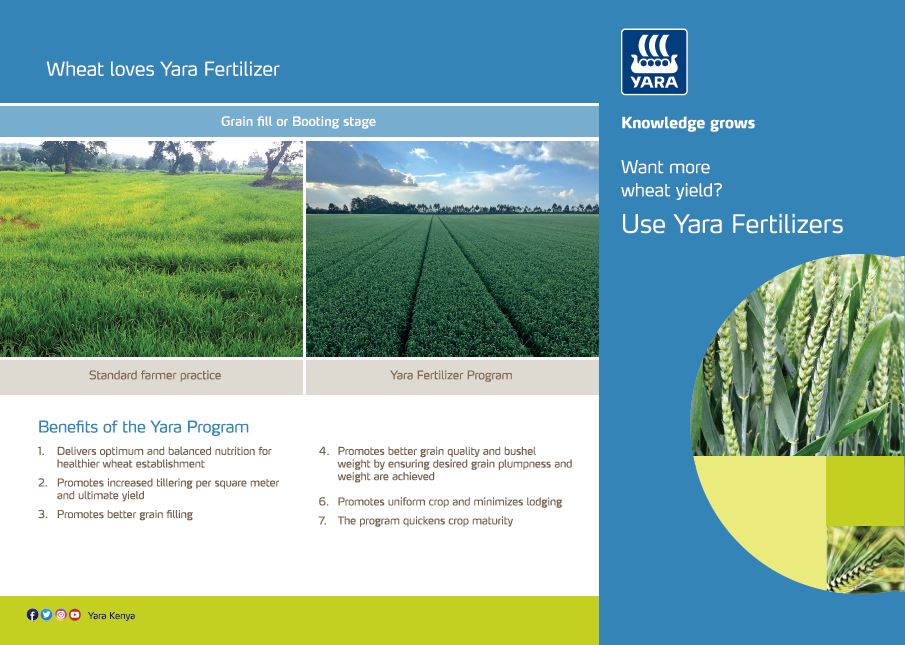 Wheat loves Yara Fertilizer

Grain fill or Booting stage

Standard farmer practice

Yara Fertilizer Program

Benefits of the Yara Program

1. Delivers optimum and balanced nutrition for healthier wheat establishment
2. Promotes increased tillering per square meter and ultimate yield
3. Promotes better grain filling

4. Promotes better grain quality and bushel weight by ensuring desired grain plumpness and weight are achieved
6. Promotes uniform crop and minimizes lodging
7. The program quickens crop maturity

Yara Kenya

YARA

Knowledge grows

Want more wheat yield?

Use Yara Fertilizers